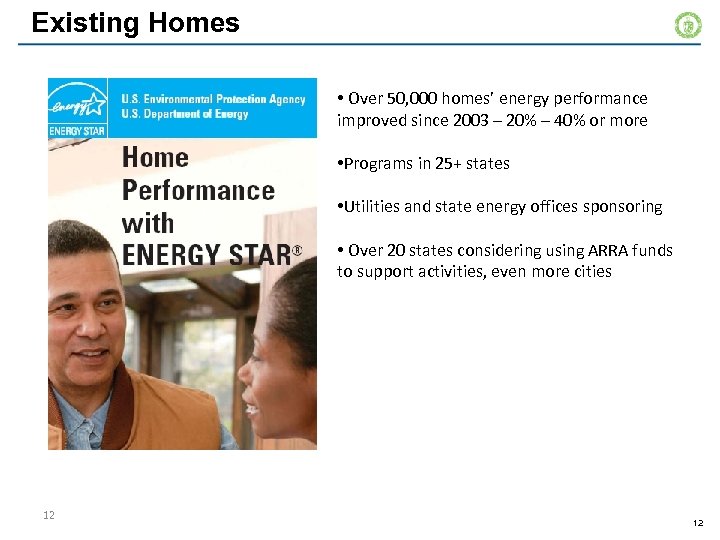 Existing Homes

energy ENERGY STAR

U.S. Environmental Protection Agency
U.S. Department of Energy

Home Performance with ENERGY STAR®

• Over 50,000 homes' energy performance improved since 2003 – 20% – 40% or more

•Programs in 25+ states

•Utilities and state energy offices sponsoring

• Over 20 states considering using ARRA funds to support activities, even more cities

12

12